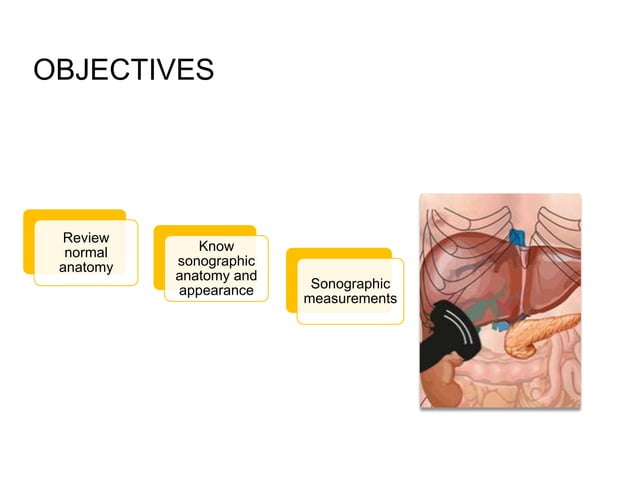 OBJECTIVES

Review normal anatomy

Know sonographic anatomy and appearance

Sonographic measurements